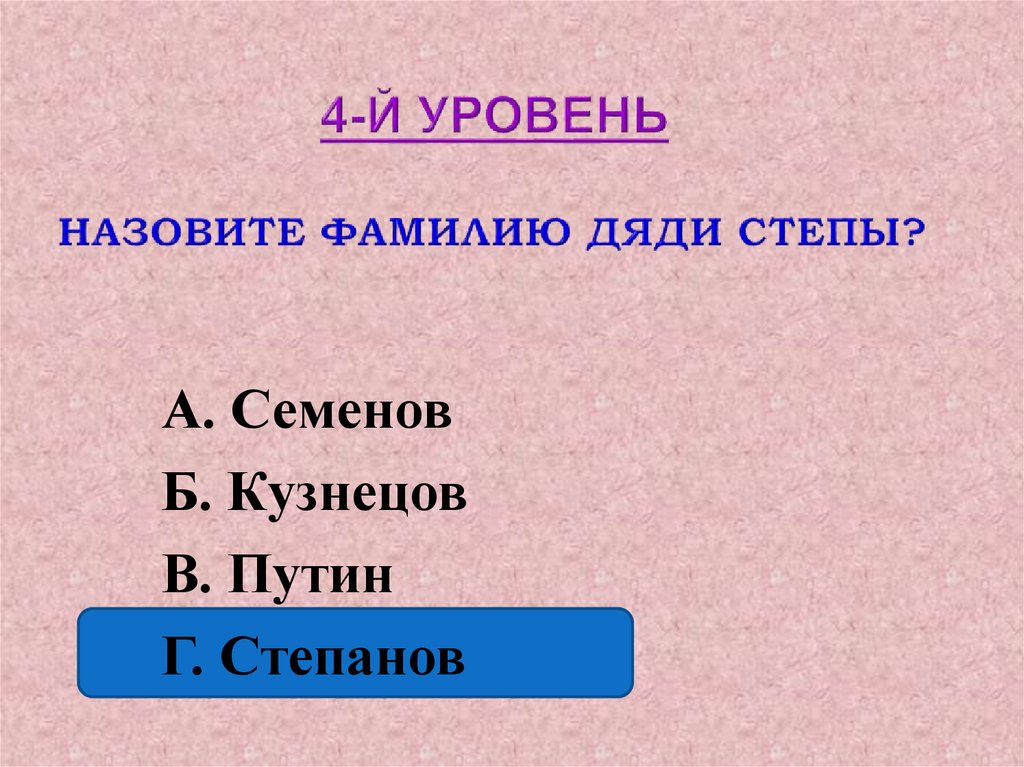 4-Й УРОВЕНЬ

НАЗОВИТЕ ФАМИЛИЮ ДЯДИ СТЕПЫ?

А. Семенов

Б. Кузнецов

В. Путин

Г. Степанов